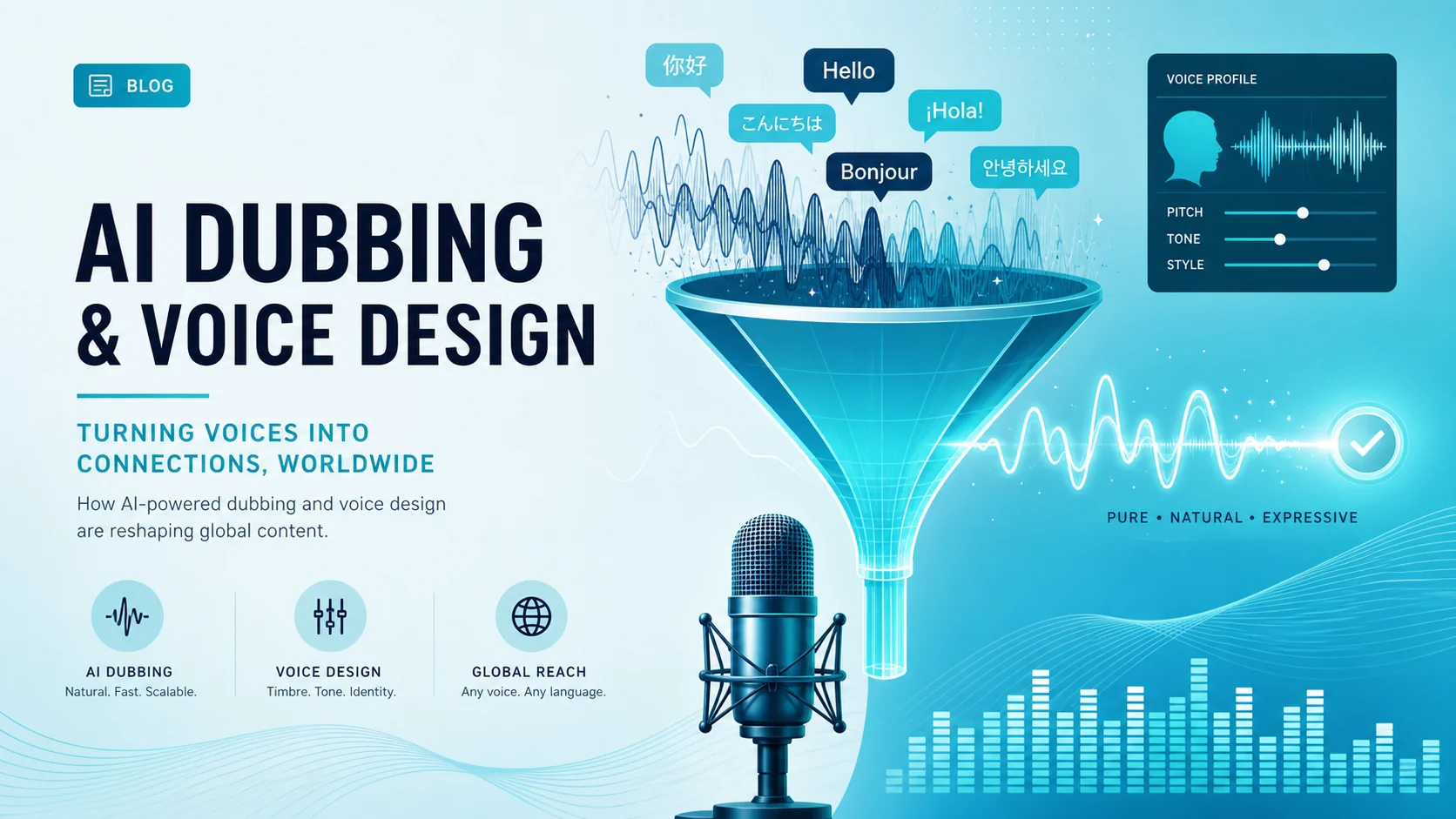 BLOG

AI DUBBING & VOICE DESIGN

TURNING VOICES INTO CONNECTIONS, WORLDWIDE

How AI-powered dubbing and voice design are reshaping global content.

AI DUBBING
Natural. Fast. Scalable.

VOICE DESIGN
Timbre. Tone. Identity.

GLOBAL REACH
Any voice. Any language.

你好

Hello

こんにちは

¡Hola!

Bonjour

안녕하세요

VOICE PROFILE

PITCH

TONE

STYLE

PURE • NATURAL • EXPRESSIVE